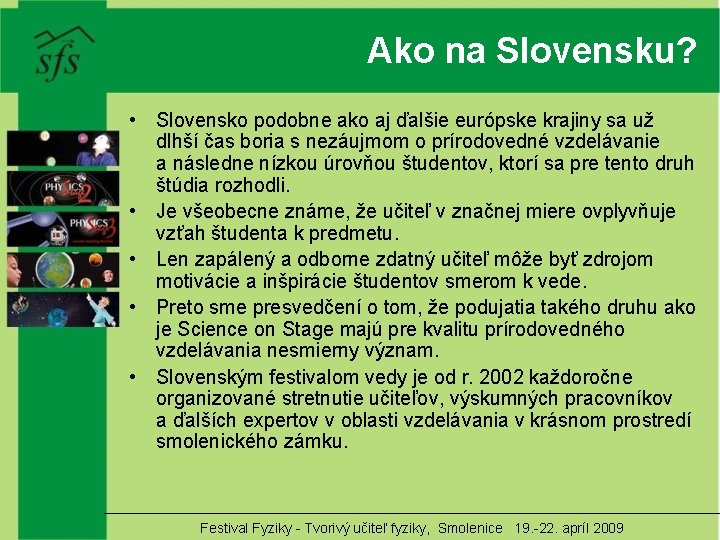 sfs

Ako na Slovensku?

PHYSICS 2

PHYSICS 3

• Slovensko podobne ako aj ďalšie európske krajiny sa už dlhší čas boria s nezáujmom o prírodovedné vzdelávanie a následne nízkou úrovňou študentov, ktorí sa pre tento druh štúdia rozhodli.
• Je všeobecne známe, že učiteľ v značnej miere ovplyvňuje vzťah študenta k predmetu.
• Len zapálený a odborne zdatný učiteľ môže byť zdrojom motivácie a inšpirácie študentov smerom k vede.
• Preto sme presvedčení o tom, že podujatia takého druhu ako je Science on Stage majú pre kvalitu prírodovedného vzdelávania nesmierny význam.
• Slovenským festivalom vedy je od r. 2002 každoročne organizované stretnutie učiteľov, výskumných pracovníkov a ďalších expertov v oblasti vzdelávania v krásnom prostredí smolenického zámku.

Festival Fyziky - Tvorivý učiteľ fyziky, Smolenice 19.-22. apríl 2009